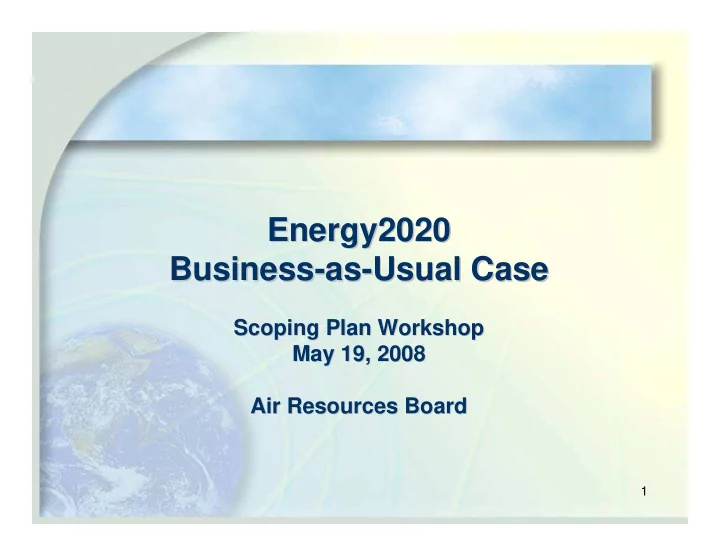 Energy2020
Business-as-Usual Case

Scoping Plan Workshop
May 19, 2008

Air Resources Board

1